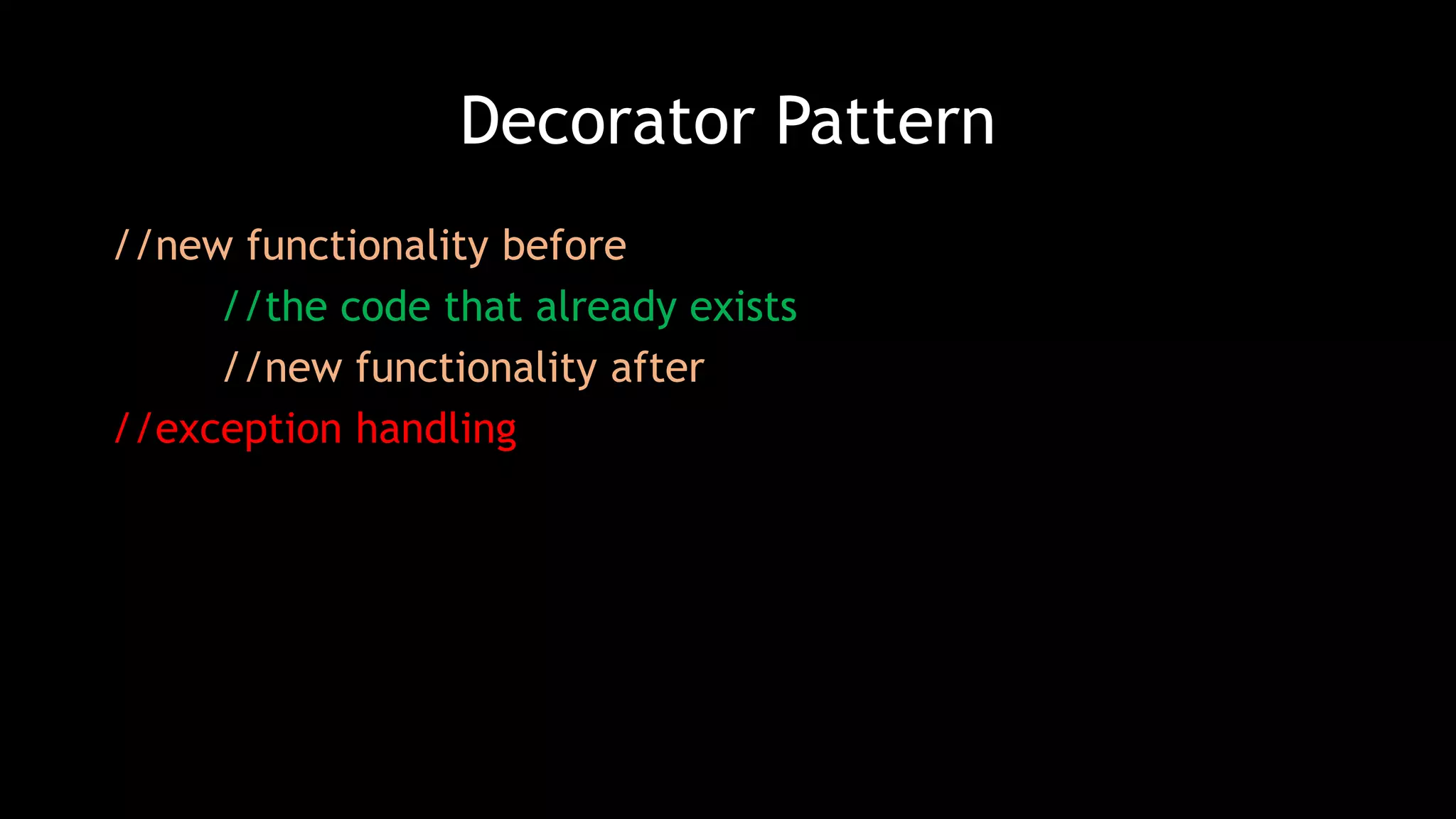 Decorator Pattern

//new functionality before
//the code that already exists
//new functionality after
//exception handling